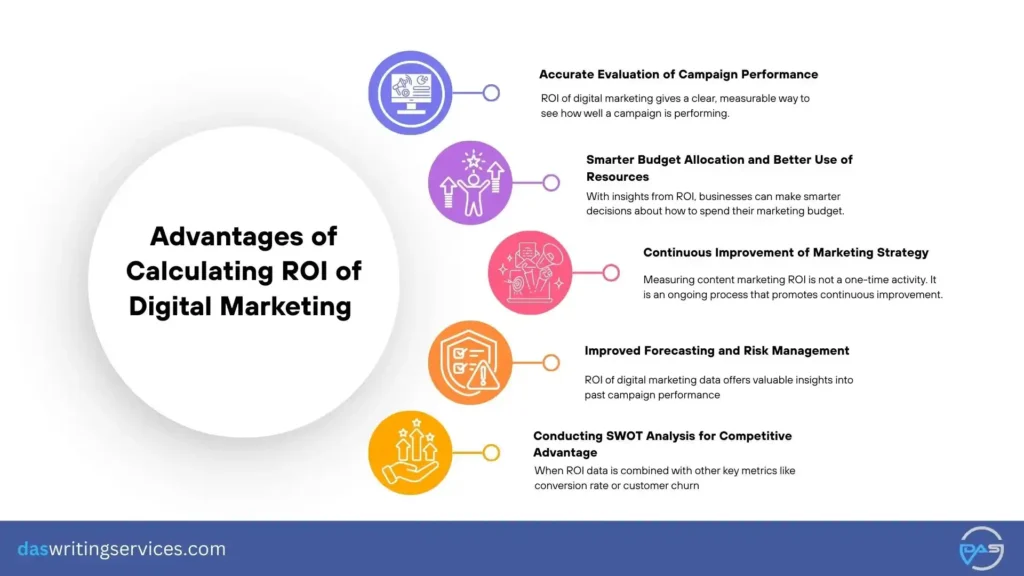 Advantages of Calculating ROI of Digital Marketing

Accurate Evaluation of Campaign Performance

ROI of digital marketing gives a clear, measurable way to see how well a campaign is performing.

Smarter Budget Allocation and Better Use of Resources

With insights from ROI, businesses can make smarter decisions about how to spend their marketing budget.

Continuous Improvement of Marketing Strategy

Measuring content marketing ROI is not a one-time activity. It is an ongoing process that promotes continuous improvement.

Improved Forecasting and Risk Management

ROI of digital marketing data offers valuable insights into past campaign performance

Conducting SWOT Analysis for Competitive Advantage

When ROI data is combined with other key metrics like conversion rate or customer churn

daswritingservices.com

DAS